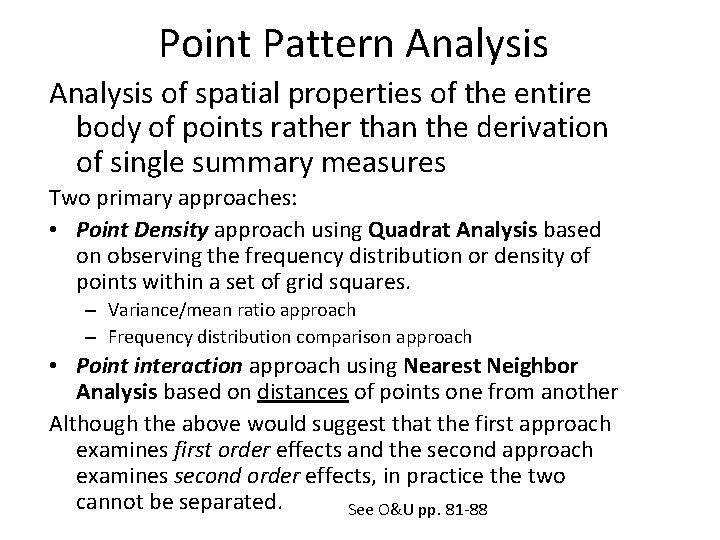 Point Pattern Analysis

Analysis of spatial properties of the entire body of points rather than the derivation of single summary measures

Two primary approaches:

• Point Density approach using Quadrat Analysis based on observing the frequency distribution or density of points within a set of grid squares.
  – Variance/mean ratio approach
  – Frequency distribution comparison approach
• Point interaction approach using Nearest Neighbor Analysis based on distances of points one from another

Although the above would suggest that the first approach examines first order effects and the second approach examines second order effects, in practice the two cannot be separated.

See O&U pp. 81-88